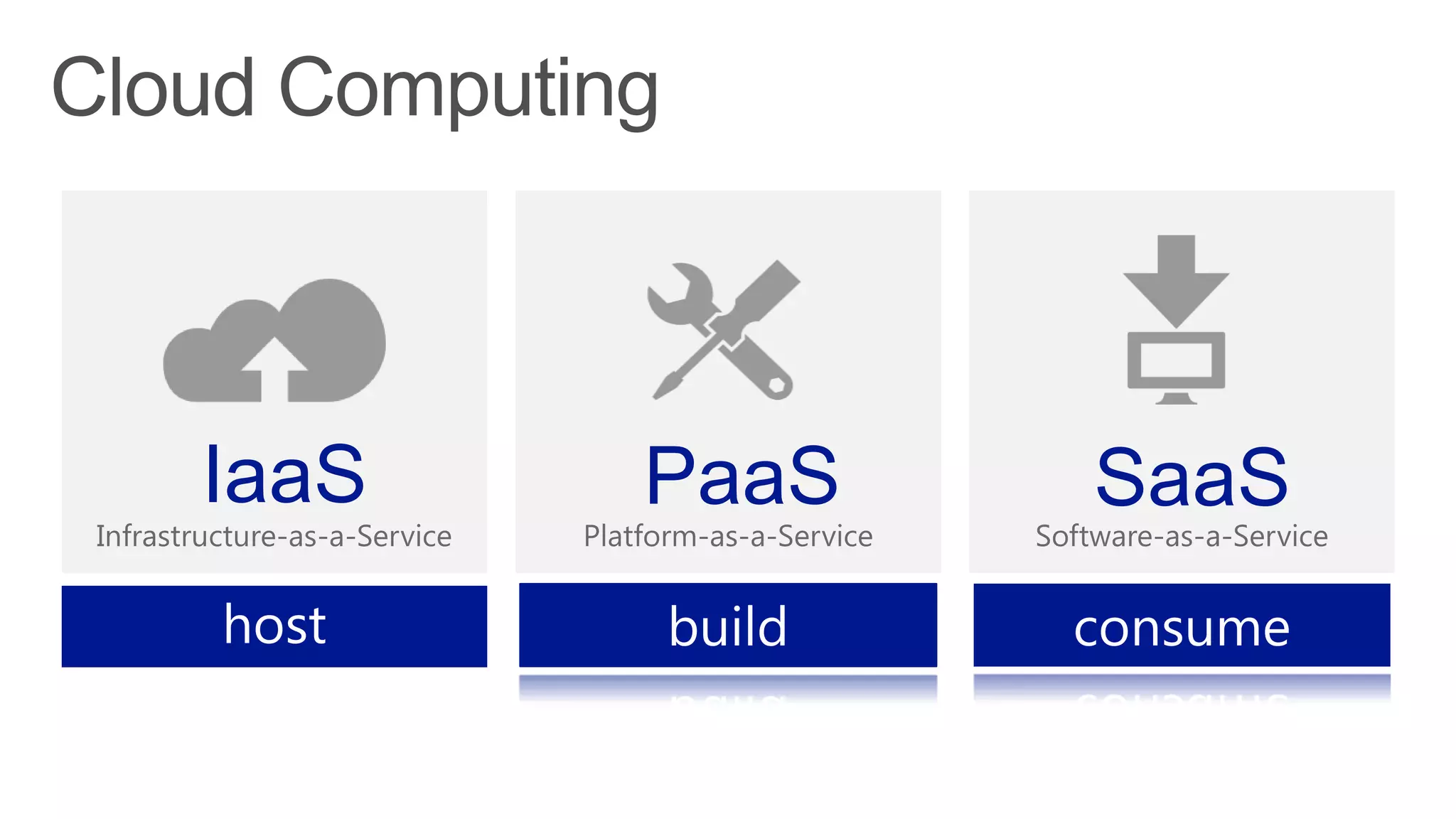 Cloud Computing

IaaS
Infrastructure-as-a-Service

host

PaaS
Platform-as-a-Service

build

SaaS
Software-as-a-Service

consume